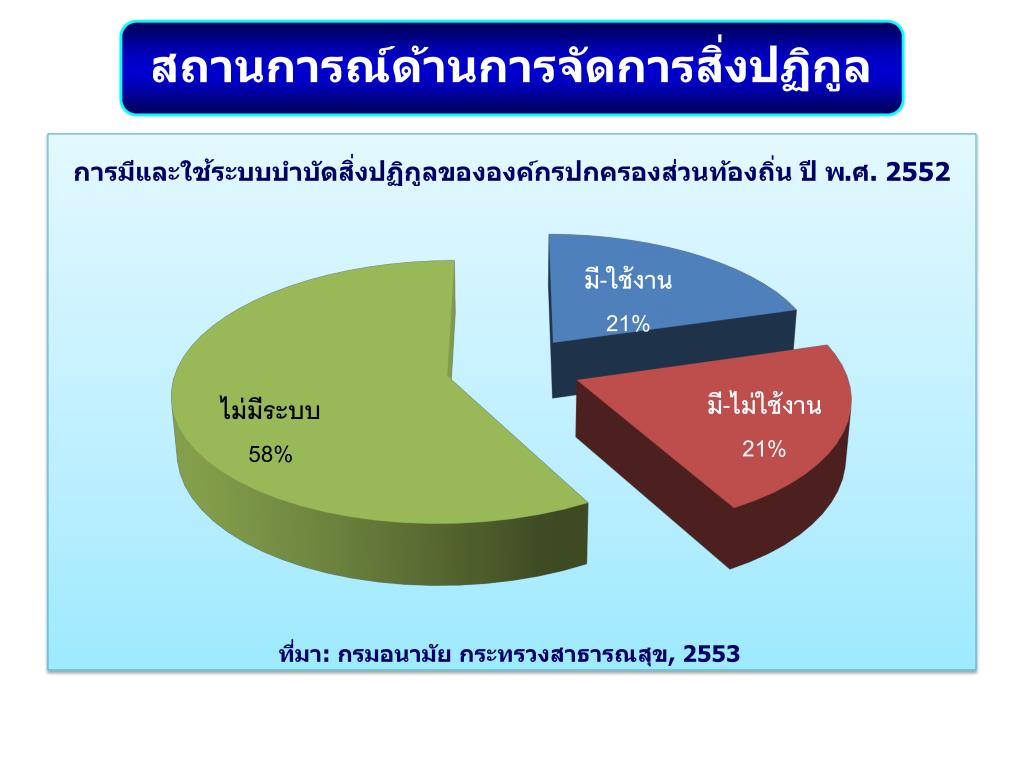 สถานการณ์ด้านการจัดการสิ่งปฏิกูล

การมีและใช้ระบบบำบัดสิ่งปฏิกูลขององค์กรปกครองส่วนท้องถิ่น ปี พ.ศ. 2552

มี-ใช้งาน
21%

มี-ไม่ใช้งาน
21%

ไม่มีระบบ
58%

ที่มา: กรมอนามัย กระทรวงสาธารณสุข, 2553